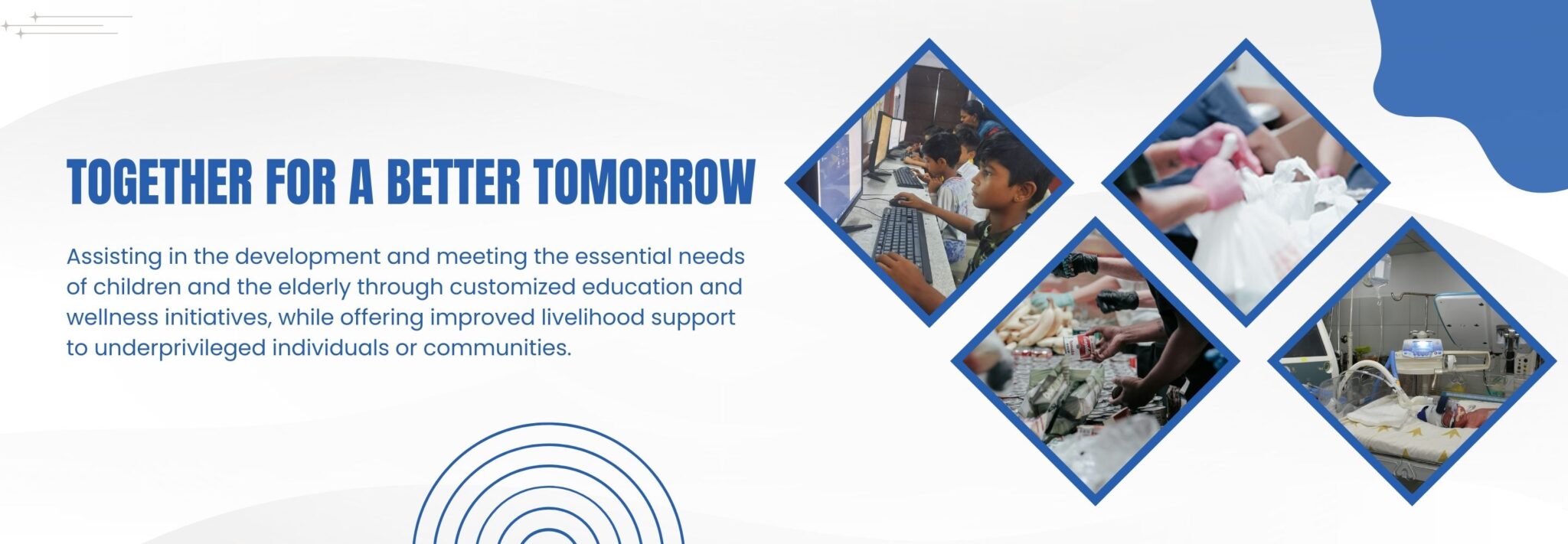 TOGETHER FOR A BETTER TOMORROW

Assisting in the development and meeting the essential needs of children and the elderly through customized education and wellness initiatives, while offering improved livelihood support to underprivileged individuals or communities.